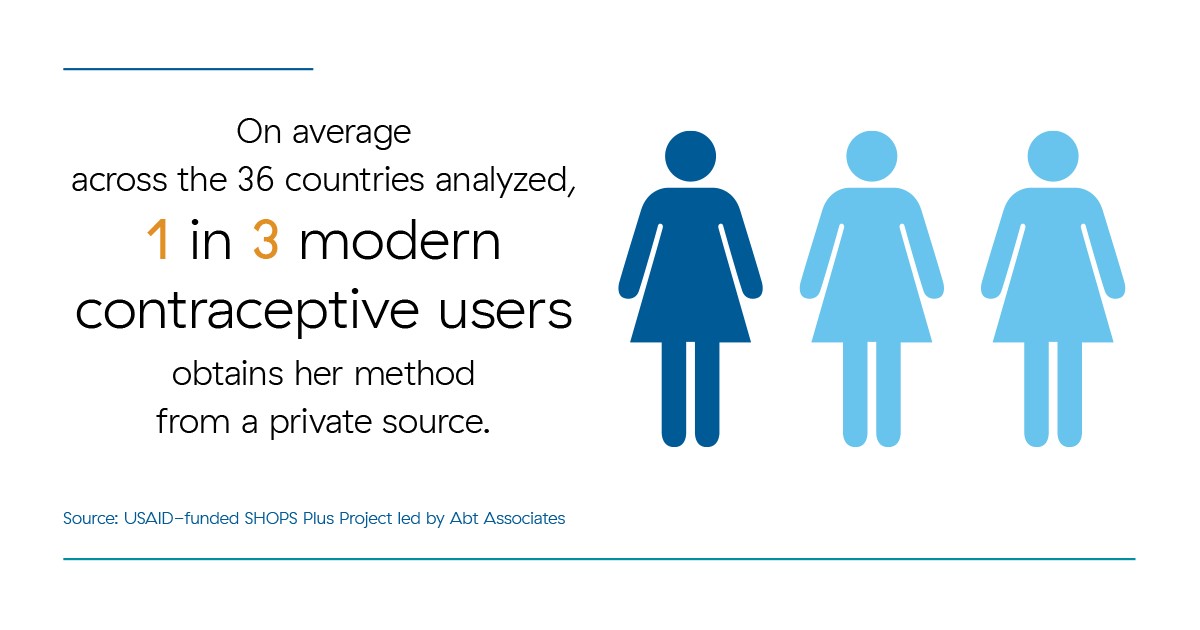 On average
across the 36 countries analyzed,
1 in 3 modern
contraceptive users
obtains her method
from a private source.

Source: USAID–funded SHOPS Plus Project led by Abt Associates